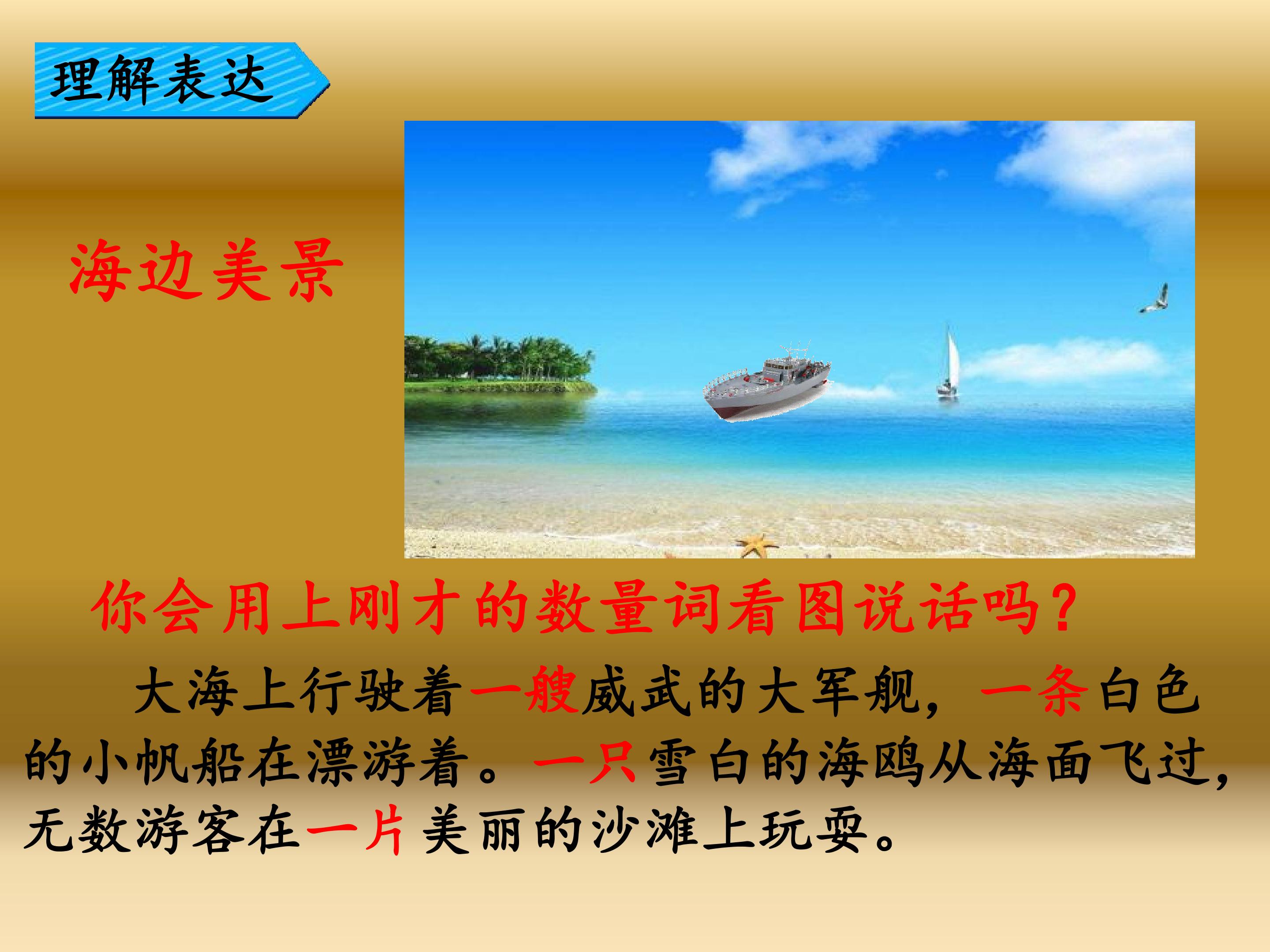 理解表达

海边美景

你会用上刚才的数量词看图说话吗？

大海上行驶着一艘威武的大军舰，一条白色的小帆船在漂游着。一只雪白的海鸥从海面飞过，无数游客在一片美丽的沙滩上玩耍。